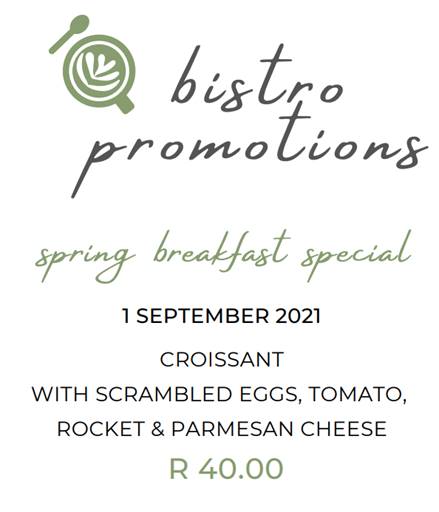 bistro promotions

spring breakfast special

1 SEPTEMBER 2021

CROISSANT
WITH SCRAMBLED EGGS, TOMATO, ROCKET & PARMESAN CHEESE

R 40.00